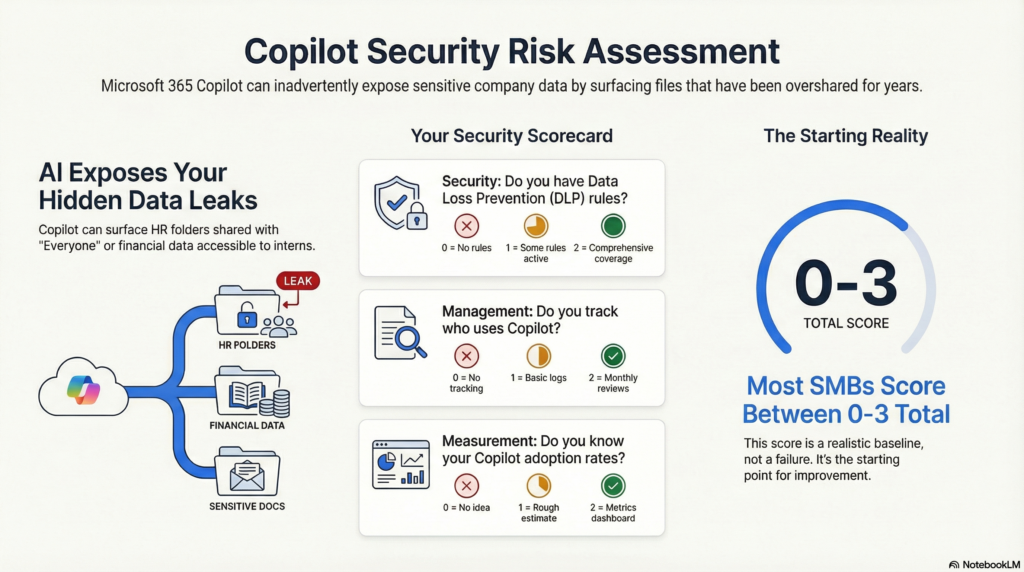 Copilot Security Risk Assessment

Microsoft 365 Copilot can inadvertently expose sensitive company data by surfacing files that have been overshared for years.

AI Exposes Your Hidden Data Leaks

Copilot can surface HR folders shared with "Everyone" or financial data accessible to interns.

LEAK

HR FOLDERS

FINANCIAL DATA

SENSITIVE DOCS

Your Security Scorecard

Security: Do you have Data Loss Prevention (DLP) rules?

0 = No rules

1 = Some rules active

2 = Comprehensive coverage

Management: Do you track who uses Copilot?

0 = No tracking

1 = Basic logs

2 = Monthly reviews

Measurement: Do you know your Copilot adoption rates?

0 = No idea

1 = Rough estimate

2 = Metrics dashboard

The Starting Reality

0-3

TOTAL SCORE

Most SMBs Score Between 0-3 Total

This score is a realistic baseline, not a failure. It's the starting point for improvement.

NotebookLM